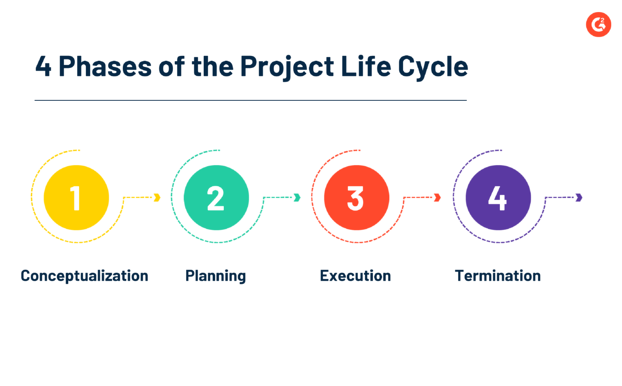 G2

4 Phases of the Project Life Cycle

1
Conceptualization

2
Planning

3
Execution

4
Termination